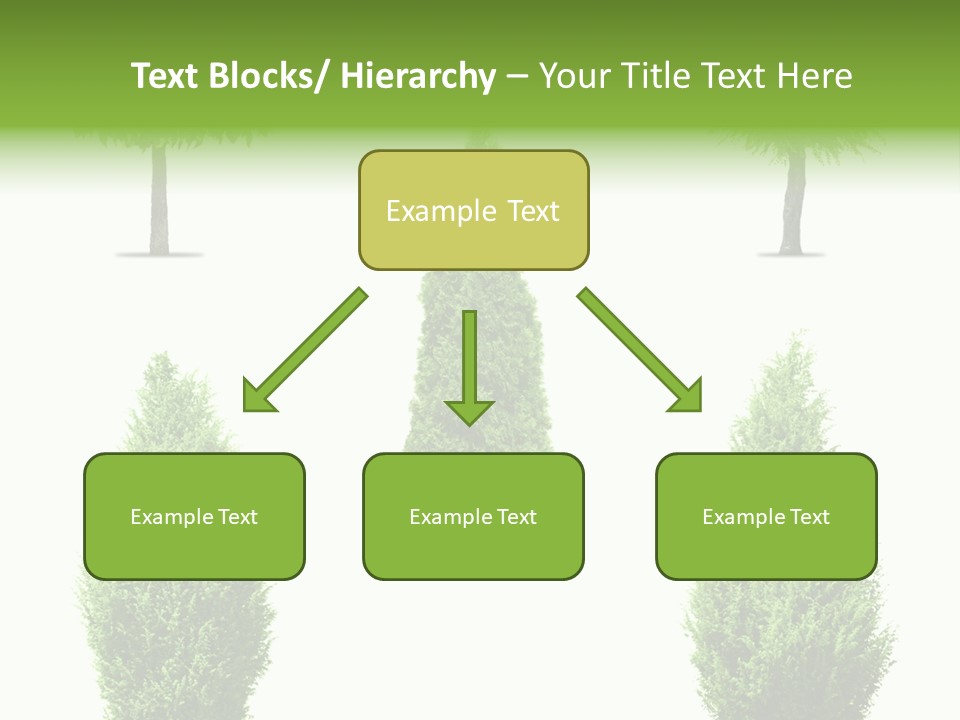 Text Blocks/ Hierarchy – Your Title Text Here

Example Text

Example Text

Example Text

Example Text